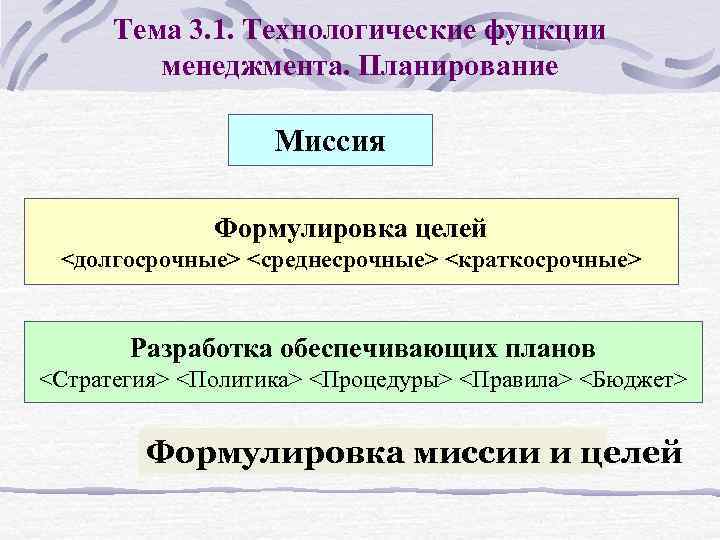 Тема 3.1. Технологические функции менеджмента. Планирование

Миссия

Формулировка целей
<долгосрочные> <среднесрочные> <краткосрочные>

Разработка обеспечивающих планов
<Стратегия> <Политика> <Процедуры> <Правила> <Бюджет>

Формулировка миссии и целей